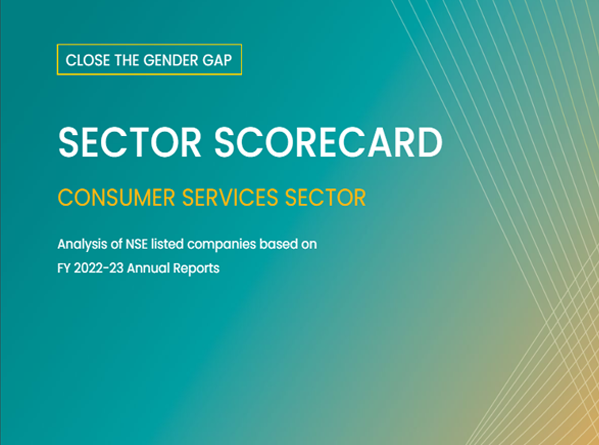 CLOSE THE GENDER GAP

SECTOR SCORECARD

CONSUMER SERVICES SECTOR

Analysis of NSE listed companies based on FY 2022-23 Annual Reports